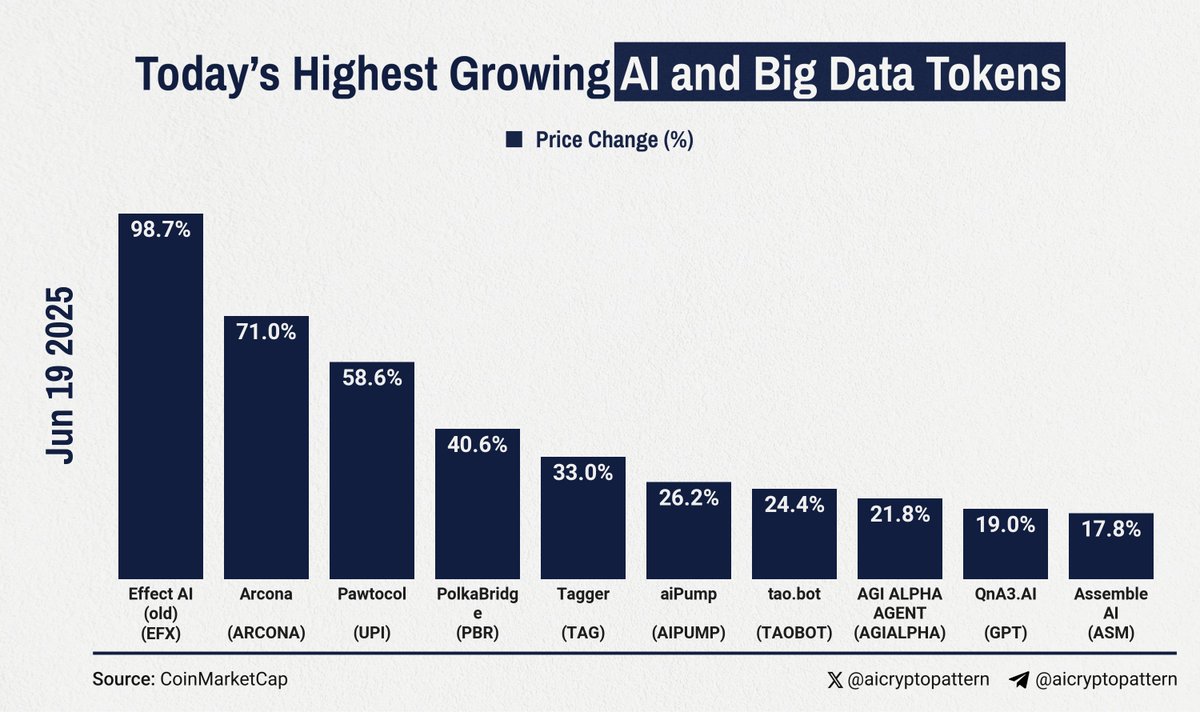 Today's Highest Growing AI and Big Data Tokens

Price Change (%)

Jun 19 2025

98.7%
71.0%
58.6%
40.6%
33.0%
26.2%
24.4%
21.8%
19.0%
17.8%

Effect AI (old) (EFX)
Arcona (ARCONA)
Pawtocol (UPI)
PolkaBridge (PBR)
Tagger (TAG)
aiPump (AIPUMP)
tao.bot (TAOBOT)
AGI ALPHA AGENT (AGIALPHA)
QnA3.AI (GPT)
Assemble AI (ASM)

Source: CoinMarketCap

@aicryptopattern @aicryptopattern